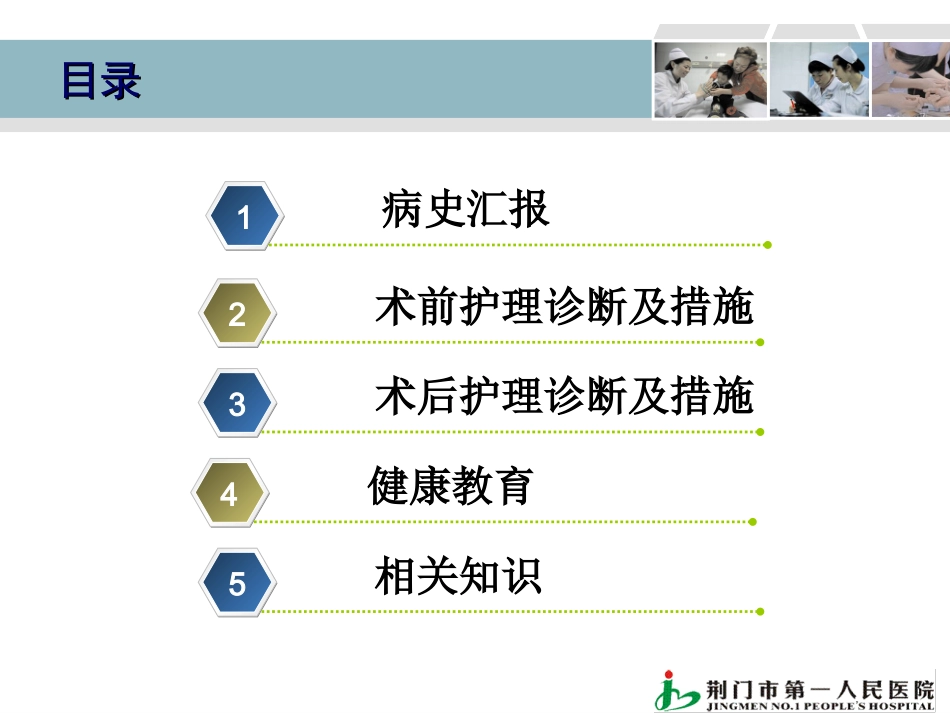 目录

1 病史汇报

2 术前护理诊断及措施

3 术后护理诊断及措施

4 健康教育

5 相关知识

荆门市第一人民医院
JINGMEN NO.1 PEOPLE'S HOSPITAL